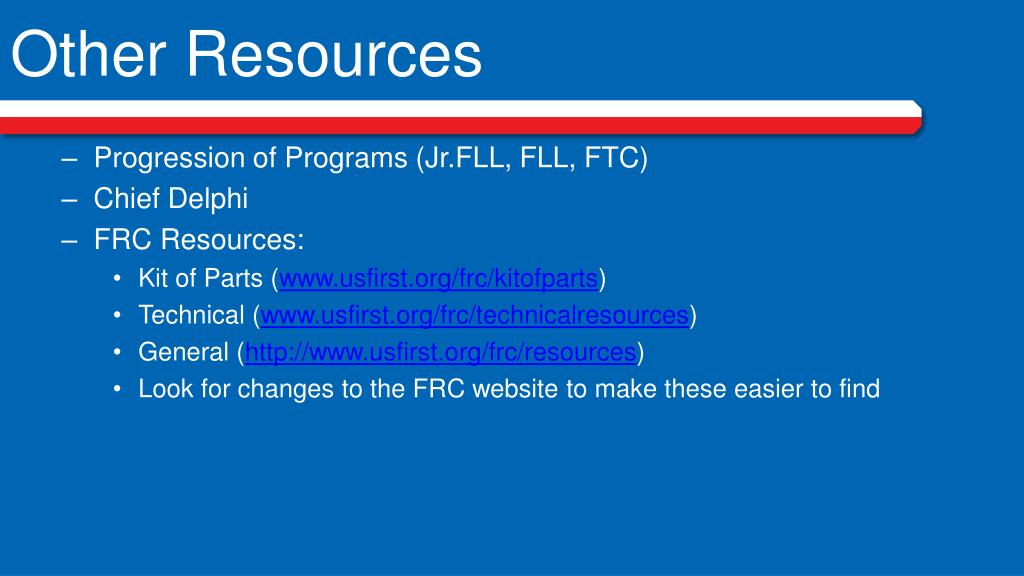 Other Resources

– Progression of Programs (Jr.FLL, FLL, FTC)
– Chief Delphi
– FRC Resources:
• Kit of Parts (www.usfirst.org/frc/kitofparts)
• Technical (www.usfirst.org/frc/technicalresources)
• General (http://www.usfirst.org/frc/resources)
• Look for changes to the FRC website to make these easier to find